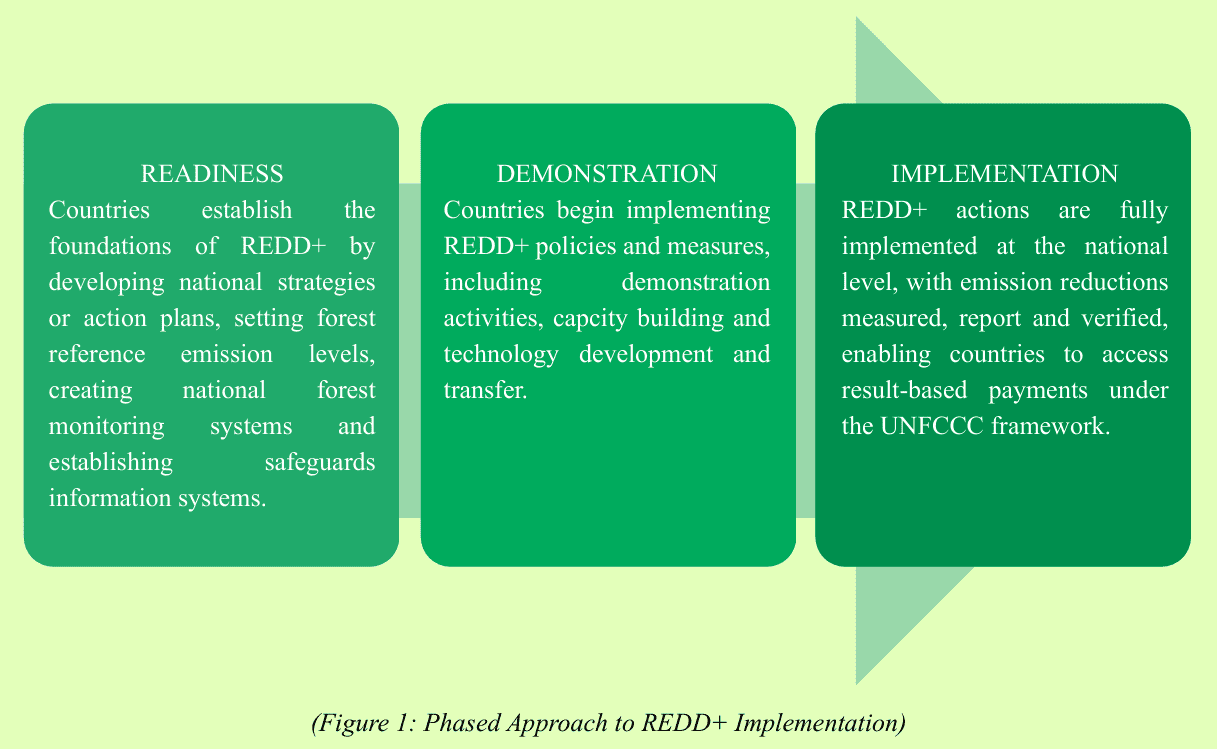 READINESS
Countries establish the foundations of REDD+ by developing national strategies or action plans, setting forest reference emission levels, creating national forest monitoring systems and establishing safeguards information systems.

DEMONSTRATION
Countries begin implementing REDD+ policies and measures, including demonstration activities, capcity building and technology development and transfer.

IMPLEMENTATION
REDD+ actions are fully implemented at the national level, with emission reductions measured, report and verified, enabling countries to access result-based payments under the UNFCCC framework.

(Figure 1: Phased Approach to REDD+ Implementation)